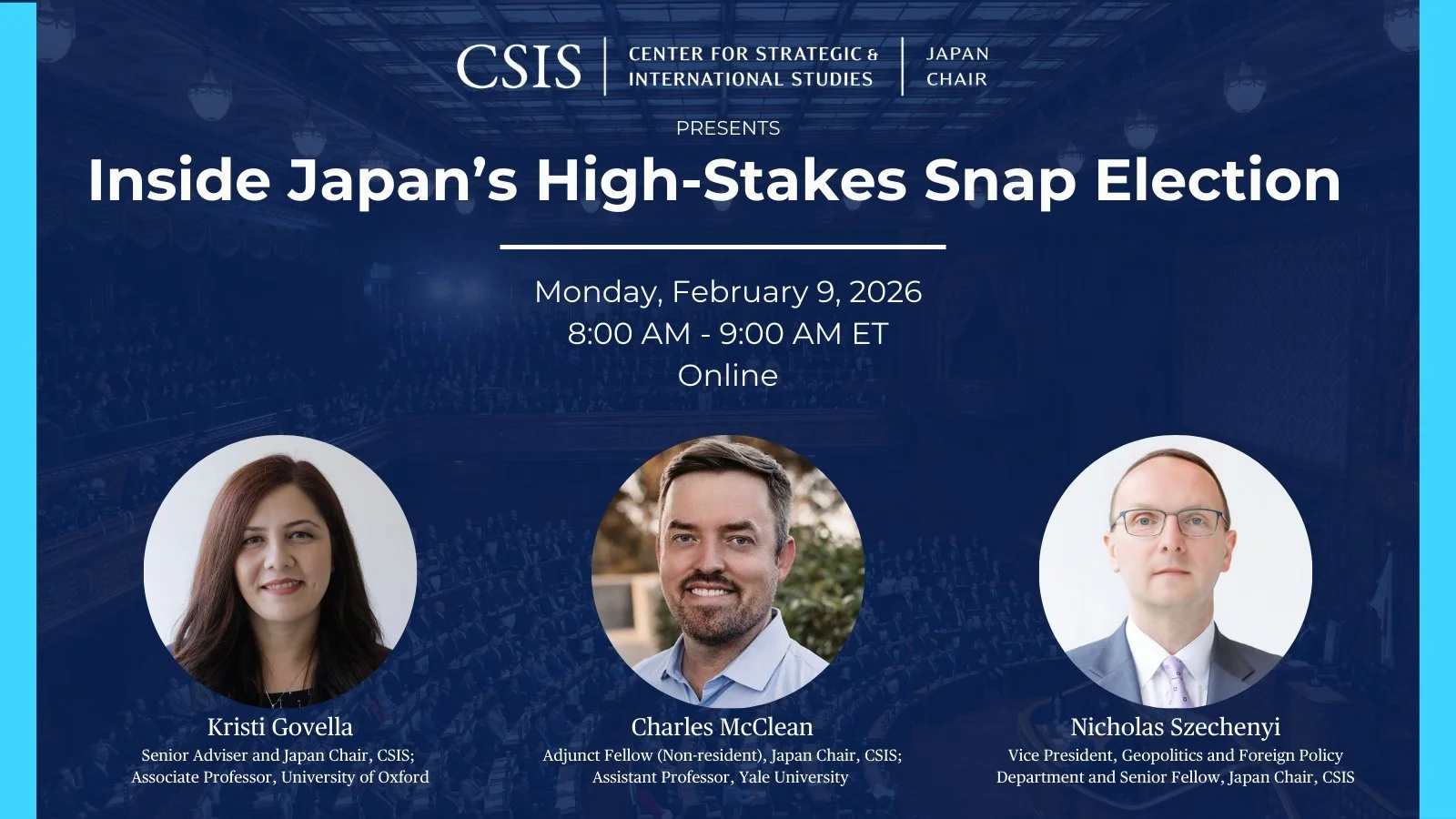 CSIS | CENTER FOR STRATEGIC & INTERNATIONAL STUDIES | JAPAN CHAIR

PRESENTS

Inside Japan's High-Stakes Snap Election

Monday, February 9, 2026
8:00 AM - 9:00 AM ET
Online

Kristi Govella
Senior Adviser and Japan Chair, CSIS;
Associate Professor, University of Oxford

Charles McClean
Adjunct Fellow (Non-resident), Japan Chair, CSIS;
Assistant Professor, Yale University

Nicholas Szechenyi
Vice President, Geopolitics and Foreign Policy Department and Senior Fellow, Japan Chair, CSIS